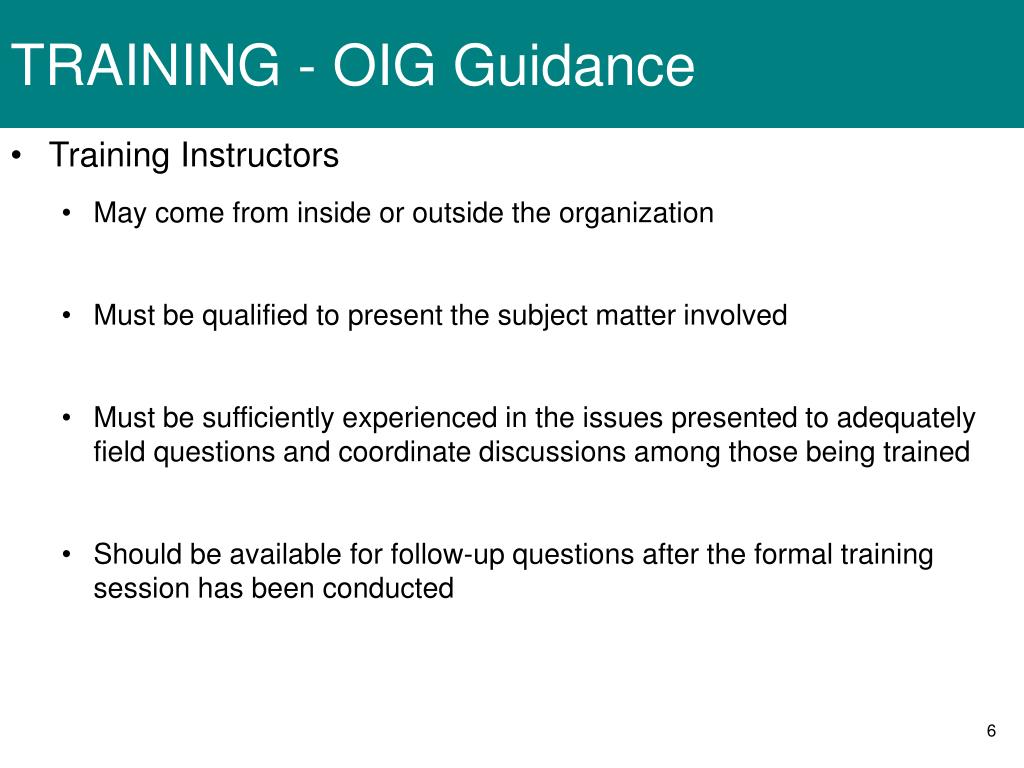 TRAINING - OIG Guidance

• Training Instructors

• May come from inside or outside the organization

• Must be qualified to present the subject matter involved

• Must be sufficiently experienced in the issues presented to adequately field questions and coordinate discussions among those being trained

• Should be available for follow-up questions after the formal training session has been conducted

6